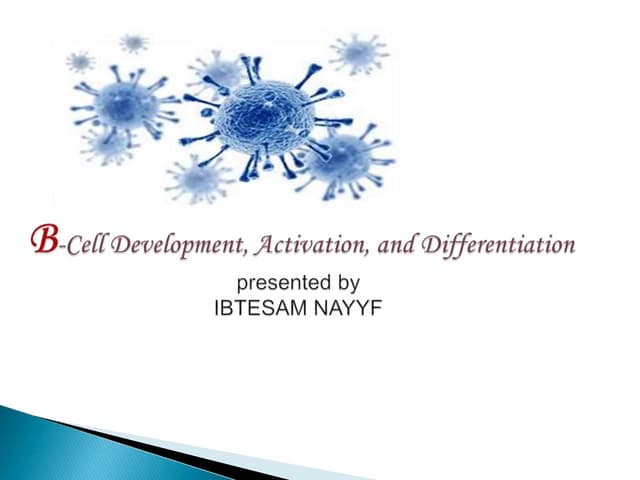 B-Cell Development, Activation, and Differentiation

presented by
IBTESAM NAYYF